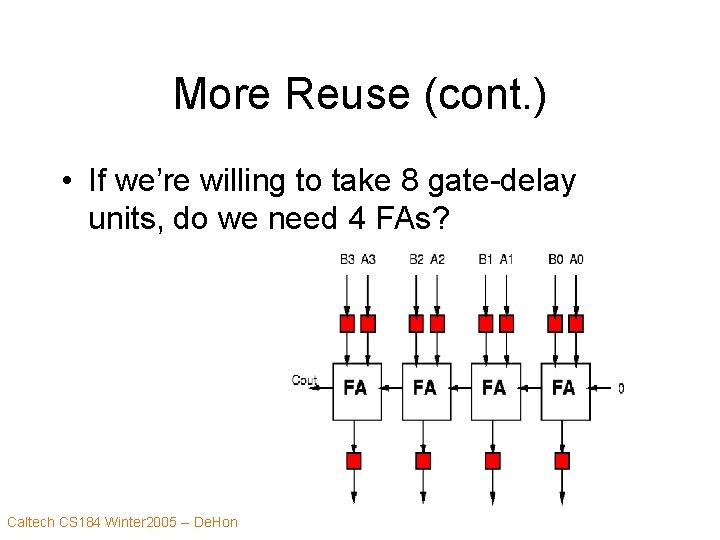 More Reuse (cont.)

• If we're willing to take 8 gate-delay units, do we need 4 FAs?

B3 A3 B2 A2 B1 A1 B0 A0

Cout FA FA FA FA 0

Caltech CS184 Winter2005 – DeHon